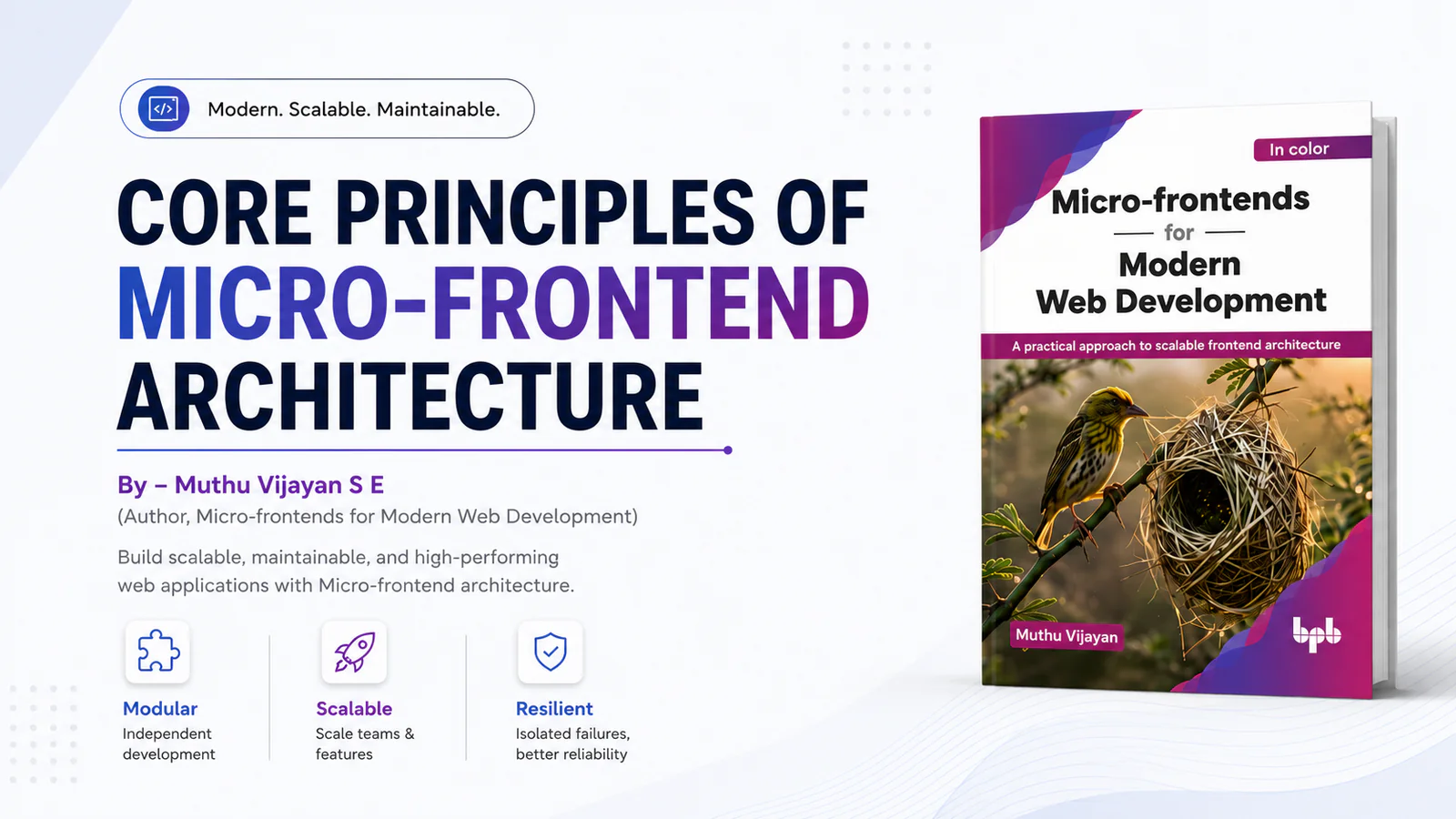 Modern. Scalable. Maintainable.

CORE PRINCIPLES OF MICRO-FRONTEND ARCHITECTURE

By – Muthu Vijayan S E
(Author, Micro-frontends for Modern Web Development)

Build scalable, maintainable, and high-performing web applications with Micro-frontend architecture.

Modular
Independent development

Scalable
Scale teams & features

Resilient
Isolated failures, better reliability

In color

Micro-frontends
for
Modern
Web Development

A practical approach to scalable frontend architecture

Muthu Vijayan

bpb